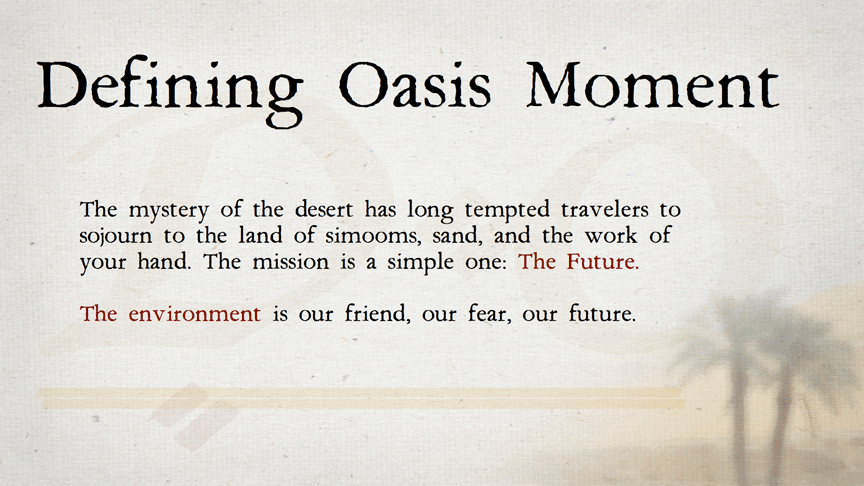 Defining Oasis Moment

The mystery of the desert has long tempted travelers to sojourn to the land of simooms, sand, and the work of your hand. The mission is a simple one: The Future.

The environment is our friend, our fear, our future.